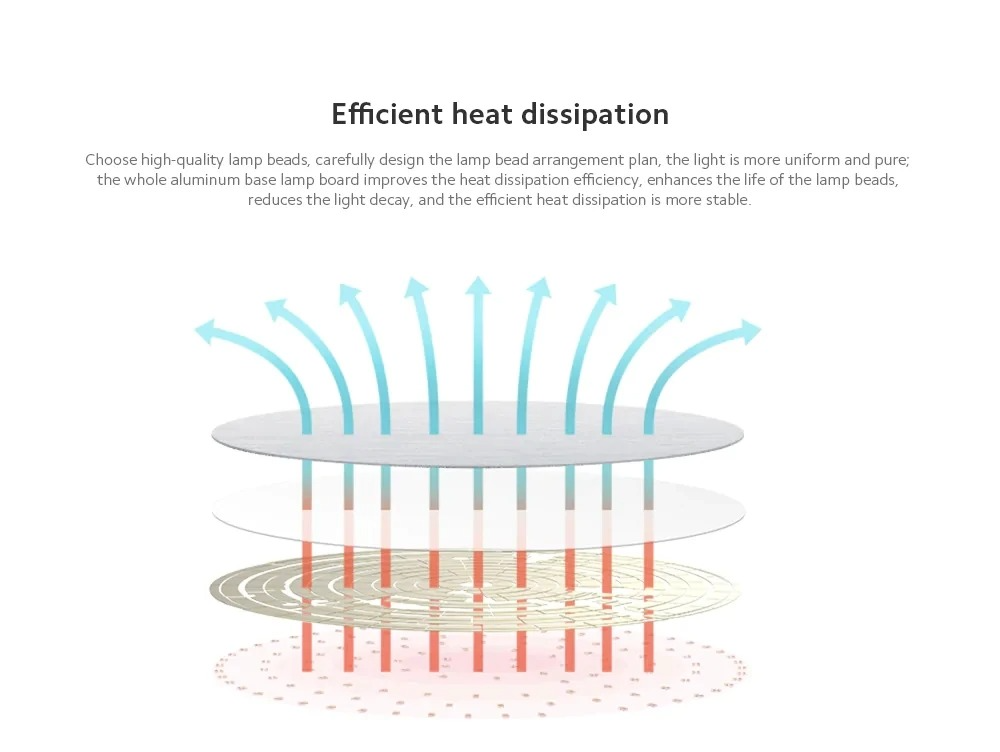 Efficient heat dissipation

Choose high-quality lamp beads, carefully design the lamp bead arrangement plan, the light is more uniform and pure; the whole aluminum base lamp board improves the heat dissipation efficiency, enhances the life of the lamp beads, reduces the light decay, and the efficient heat dissipation is more stable.